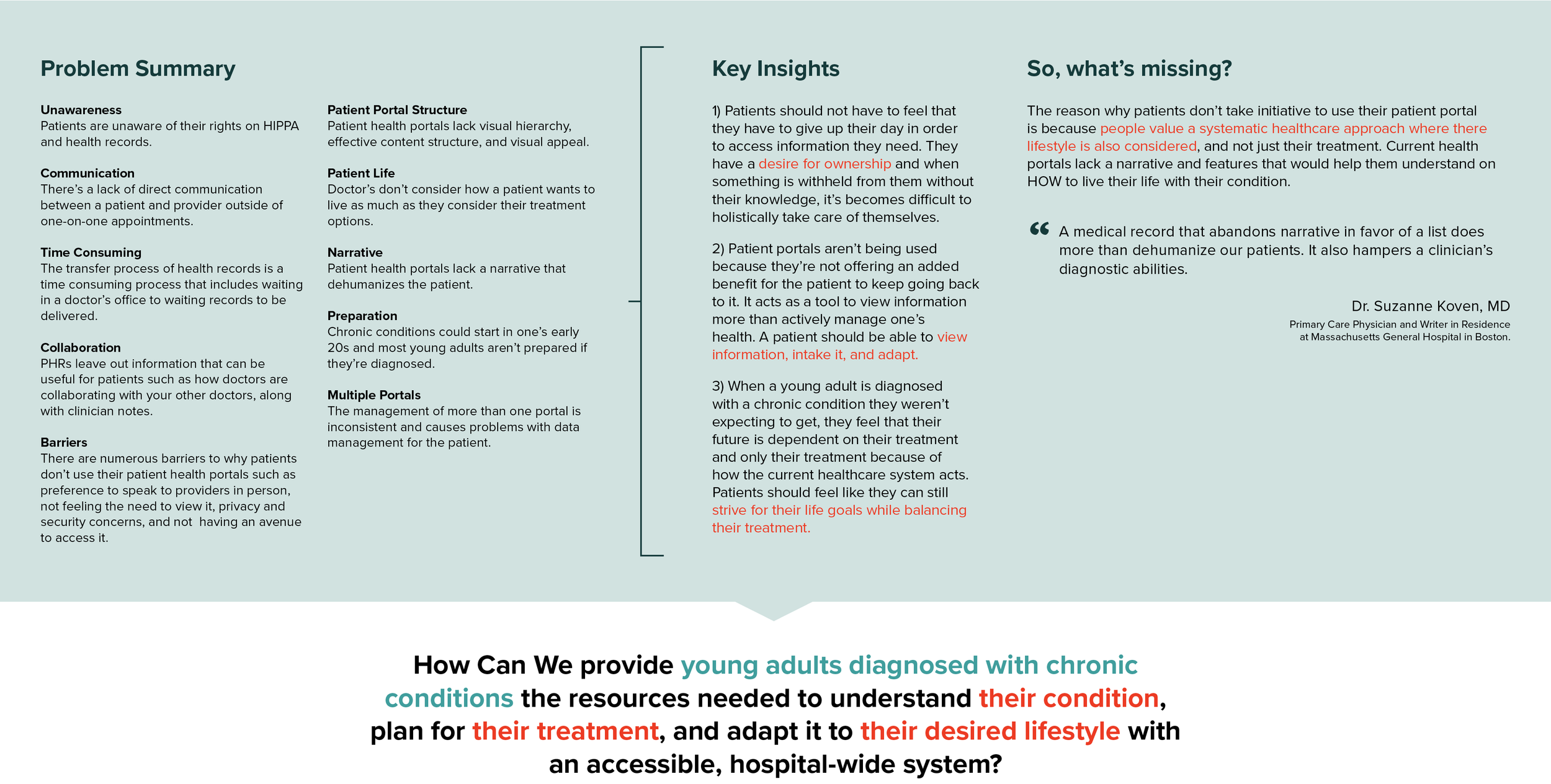 Problem Summary

Unawareness
Patients are unaware of their rights on HIPPA and health records.

Communication
There's a lack of direct communication between a patient and provider outside of one-on-one appointments.

Time Consuming
The transfer process of health records is a time consuming process that includes waiting in a doctor's office to waiting records to be delivered.

Collaboration
PHRs leave out information that can be useful for patients such as how doctors are collaborating with your other doctors, along with clinician notes.

Barriers
There are numerous barriers to why patients don't use their patient health portals such as preference to speak to providers in person, not feeling the need to view it, privacy and security concerns, and not having an avenue to access it.

Patient Portal Structure
Patient health portals lack visual hierarchy, effective content structure, and visual appeal.

Patient Life
Doctor's don't consider how a patient wants to live as much as they consider their treatment options.

Narrative
Patient health portals lack a narrative that dehumanizes the patient.

Preparation
Chronic conditions could start in one's early 20s and most young adults aren't prepared if they're diagnosed.

Multiple Portals
The management of more than one portal is inconsistent and causes problems with data management for the patient.

Key Insights

1) Patients should not have to feel that they have to give up their day in order to access information they need. They have a desire for ownership and when something is withheld from them without their knowledge, it's becomes difficult to holistically take care of themselves.

2) Patient portals aren't being used because they're not offering an added benefit for the patient to keep going back to it. It acts as a tool to view information more than actively manage one's health. A patient should be able to view information, intake it, and adapt.

3) When a young adult is diagnosed with a chronic condition they weren't expecting to get, they feel that their future is dependent on their treatment and only their treatment because of how the current healthcare system acts. Patients should feel like they can still strive for their life goals while balancing their treatment.

So, what's missing?

The reason why patients don't take initiative to use their patient portal is because people value a systematic healthcare approach where there lifestyle is also considered, and not just their treatment. Current health portals lack a narrative and features that would help them understand on HOW to live their life with their condition.

“ A medical record that abandons narrative in favor of a list does more than dehumanize our patients. It also hampers a clinician's diagnostic abilities.

Dr. Suzanne Koven, MD
Primary Care Physician and Writer in Residence at Massachusetts General Hospital in Boston.

How Can We provide young adults diagnosed with chronic conditions the resources needed to understand their condition, plan for their treatment, and adapt it to their desired lifestyle with an accessible, hospital-wide system?